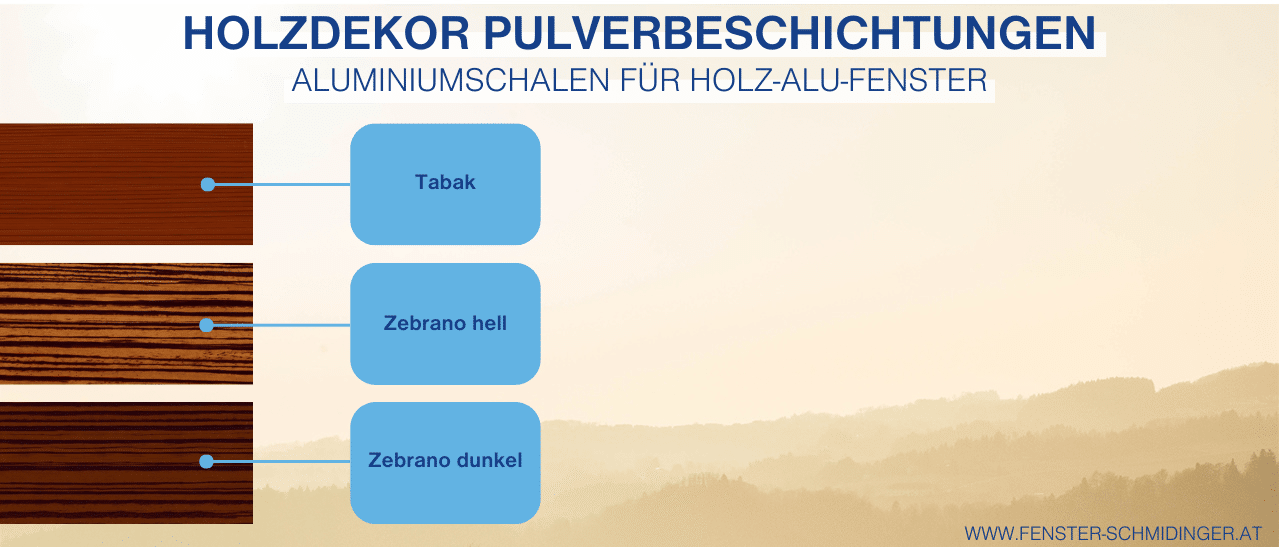 HOLZDEKOR PULVERBESCHICHTUNGEN

ALUMINIUMSCHALEN FÜR HOLZ-ALU-FENSTER

Tabak

Zebrano hell

Zebrano dunkel

WWW.FENSTER-SCHMIDINGER.AT